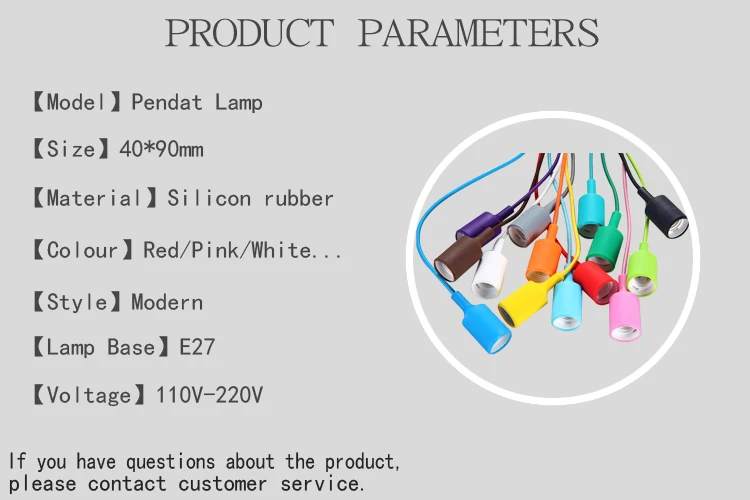 PRODUCT PARAMETERS

【Model】Pendat Lamp

【Size】40*90mm

【Material】Silicon rubber

【Colour】Red/Pink/White...

【Style】Modern

【Lamp Base】E27

【Voltage】110V-220V

If you have questions about the product, please contact customer service.